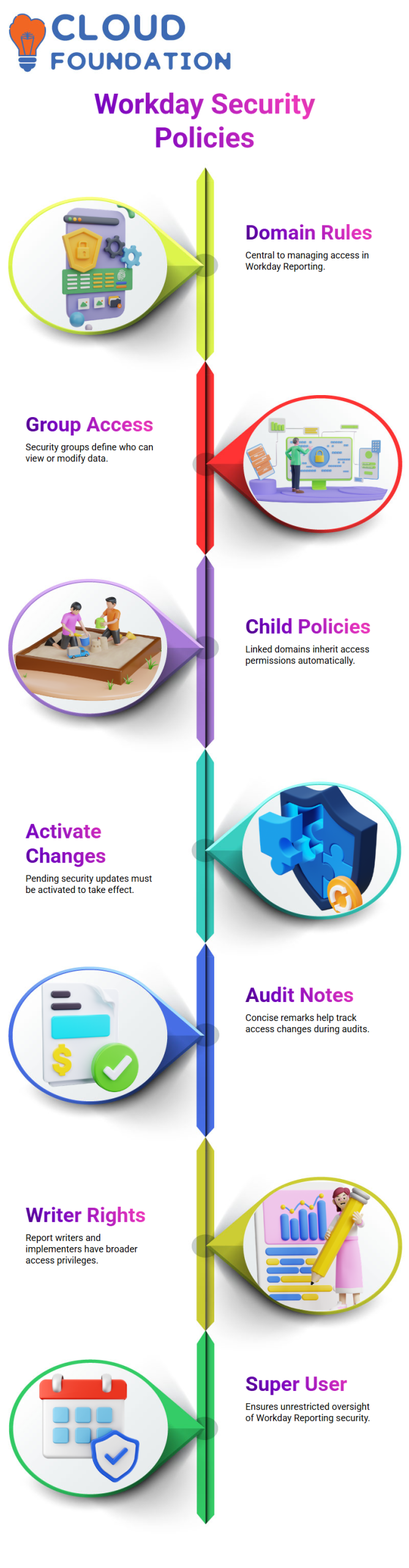 CLOUD FOUNDATION

Workday Security Policies

Domain Rules
Central to managing access in Workday Reporting.

Group Access
Security groups define who can view or modify data.

Child Policies
Linked domains inherit access permissions automatically.

Activate Changes
Pending security updates must be activated to take effect.

Audit Notes
Concise remarks help track access changes during audits.

Writer Rights
Report writers and implementers have broader access privileges.

Super User
Ensures unrestricted oversight of Workday Reporting security.